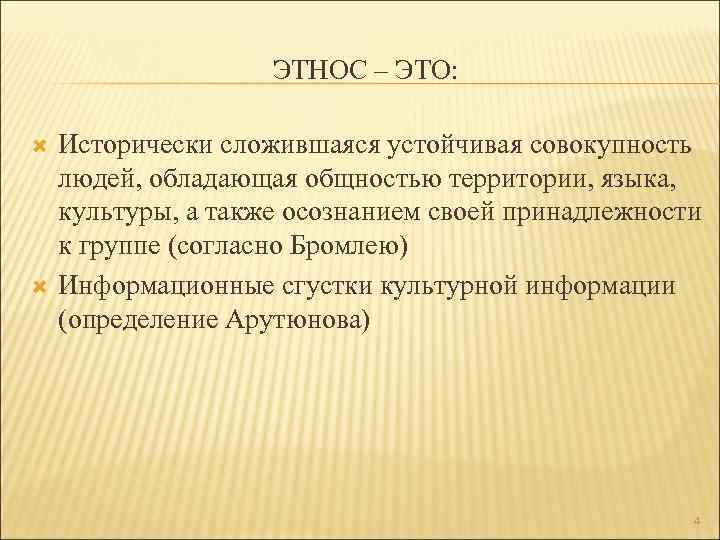 ЭТНОС – ЭТО:

Исторически сложившаяся устойчивая совокупность людей, обладающая общностью территории, языка, культуры, а также осознанием своей принадлежности к группе (согласно Бромлею)

Информационные сгустки культурной информации (определение Арутюнова)

4